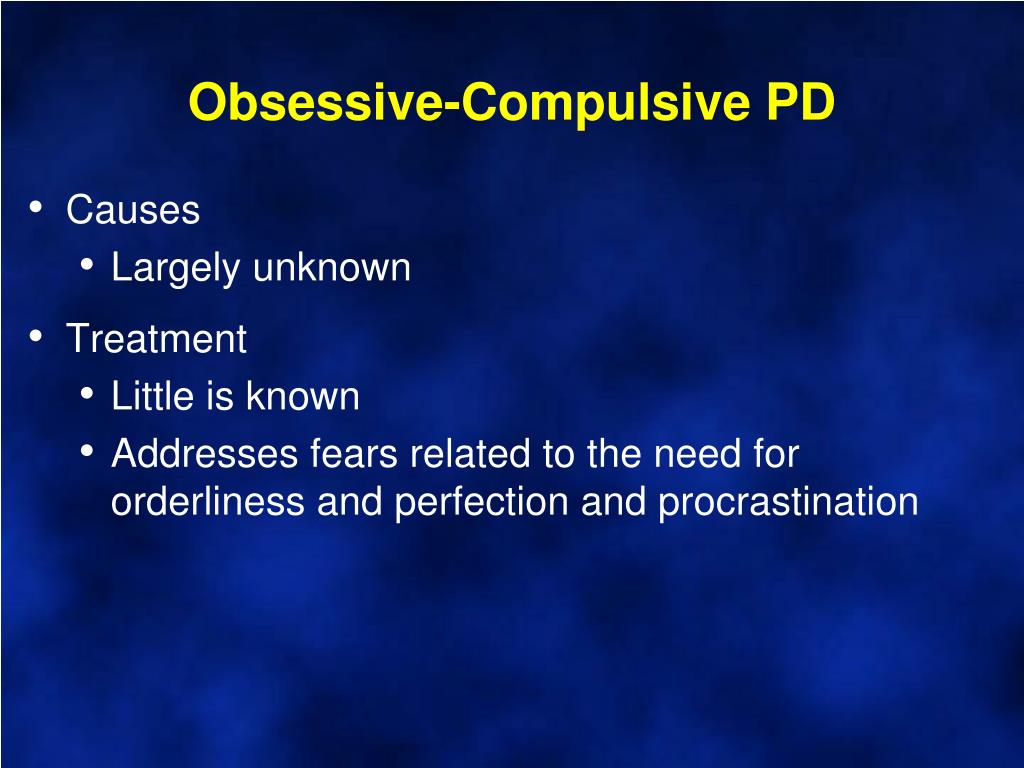 Obsessive-Compulsive PD

• Causes
  • Largely unknown
• Treatment
  • Little is known
  • Addresses fears related to the need for orderliness and perfection and procrastination